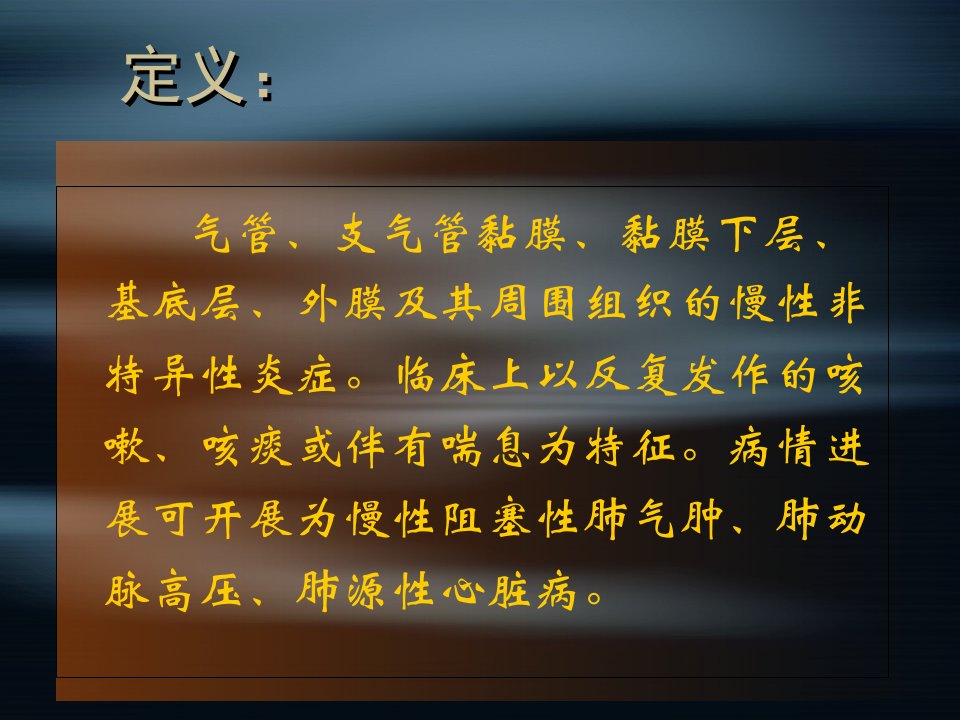 定义：

气管、支气管黏膜、黏膜下层、基底层、外膜及其周围组织的慢性非特异性炎症。临床上以反复发作的咳嗽、咳痰或伴有喘息为特征。病情进展可开展为慢性阻塞性肺气肿、肺动脉高压、肺源性心脏病。